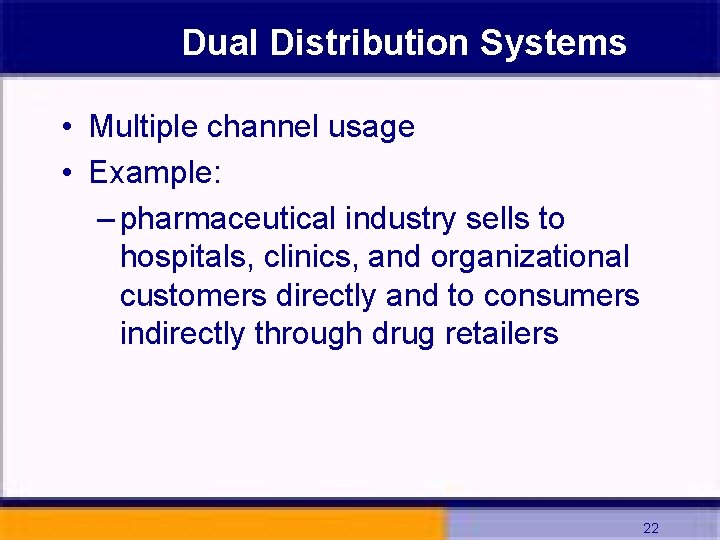 Dual Distribution Systems

• Multiple channel usage
• Example:
– pharmaceutical industry sells to hospitals, clinics, and organizational customers directly and to consumers indirectly through drug retailers

22